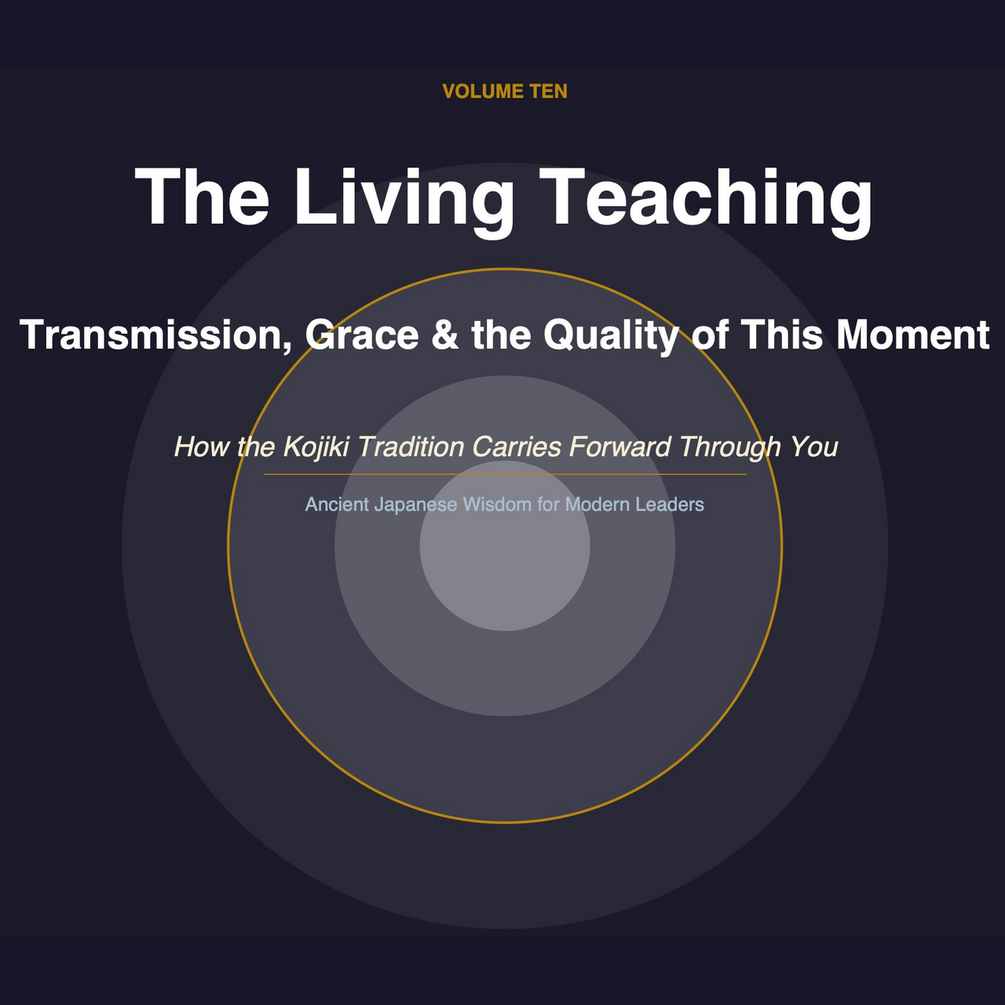 VOLUME TEN

The Living Teaching

Transmission, Grace & the Quality of This Moment

How the Kojiki Tradition Carries Forward Through You

Ancient Japanese Wisdom for Modern Leaders